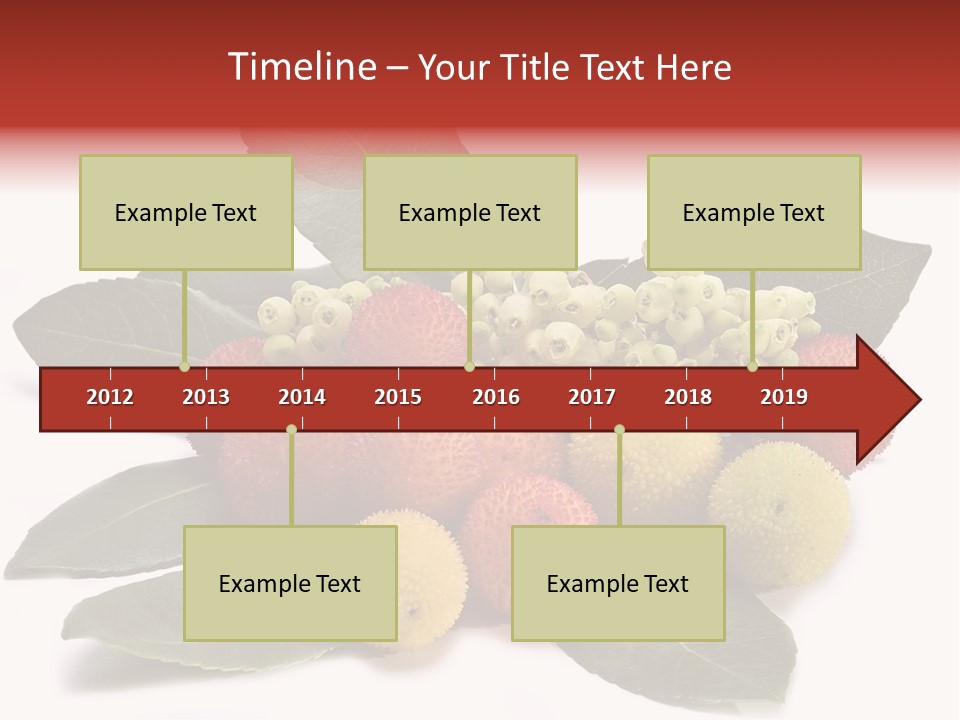 Timeline – Your Title Text Here

Example Text

Example Text

Example Text

2012 2013 2014 2015 2016 2017 2018 2019

Example Text

Example Text